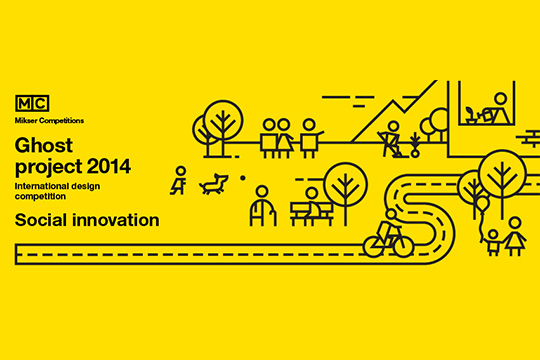 MC
Mikser Competitions

Ghost project 2014

International design competition

Social innovation